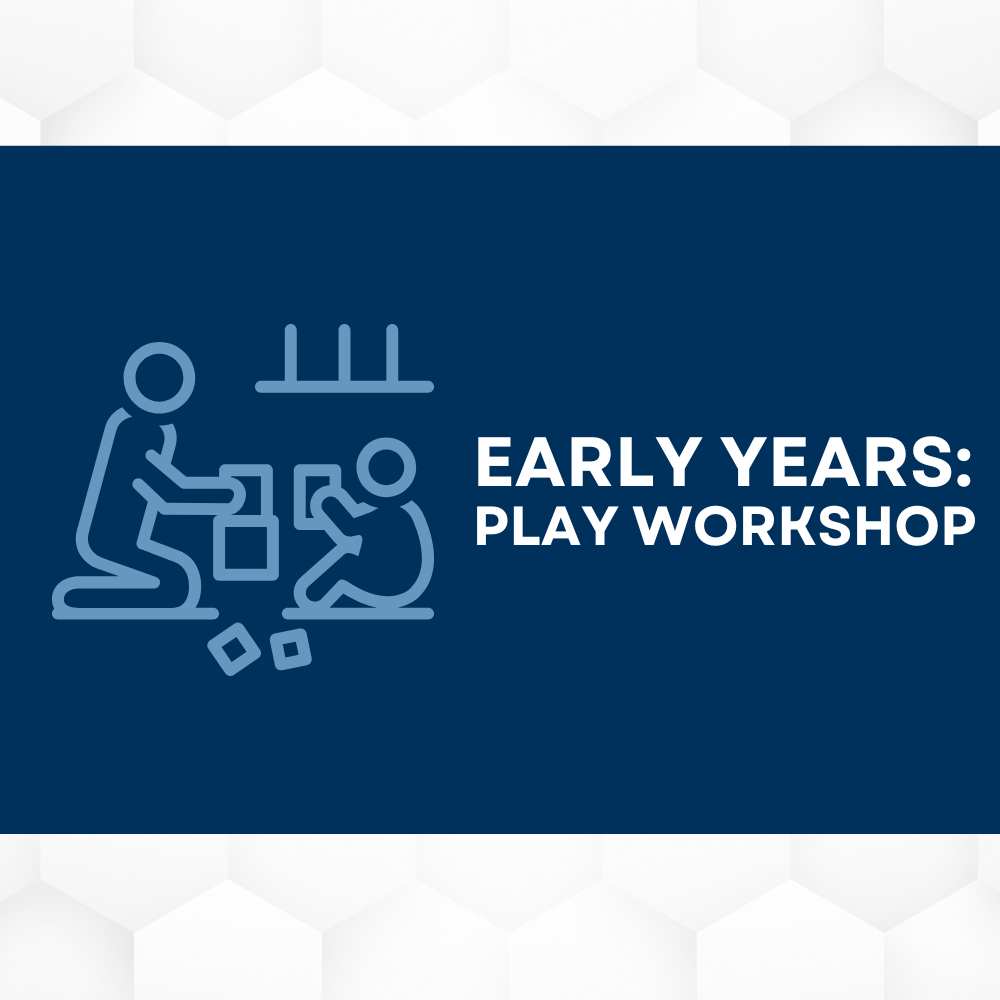 EARLY YEARS:
PLAY WORKSHOP